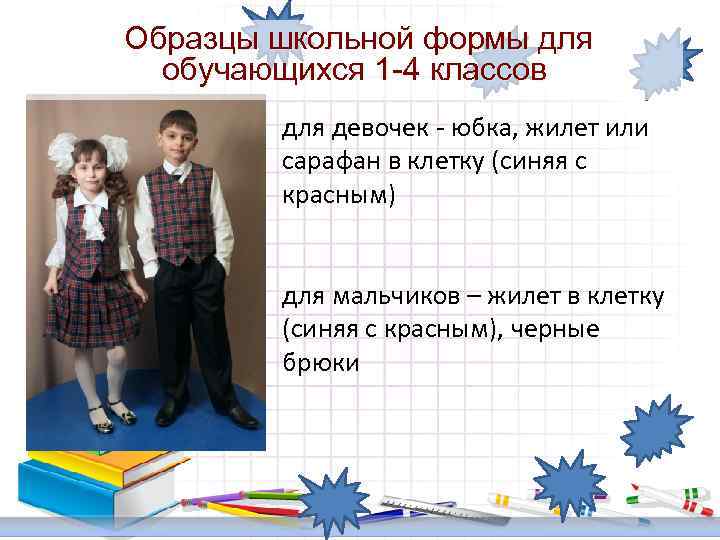 Образцы школьной формы для обучающихся 1-4 классов

для девочек - юбка, жилет или сарафан в клетку (синяя с красным)

для мальчиков – жилет в клетку (синяя с красным), черные брюки